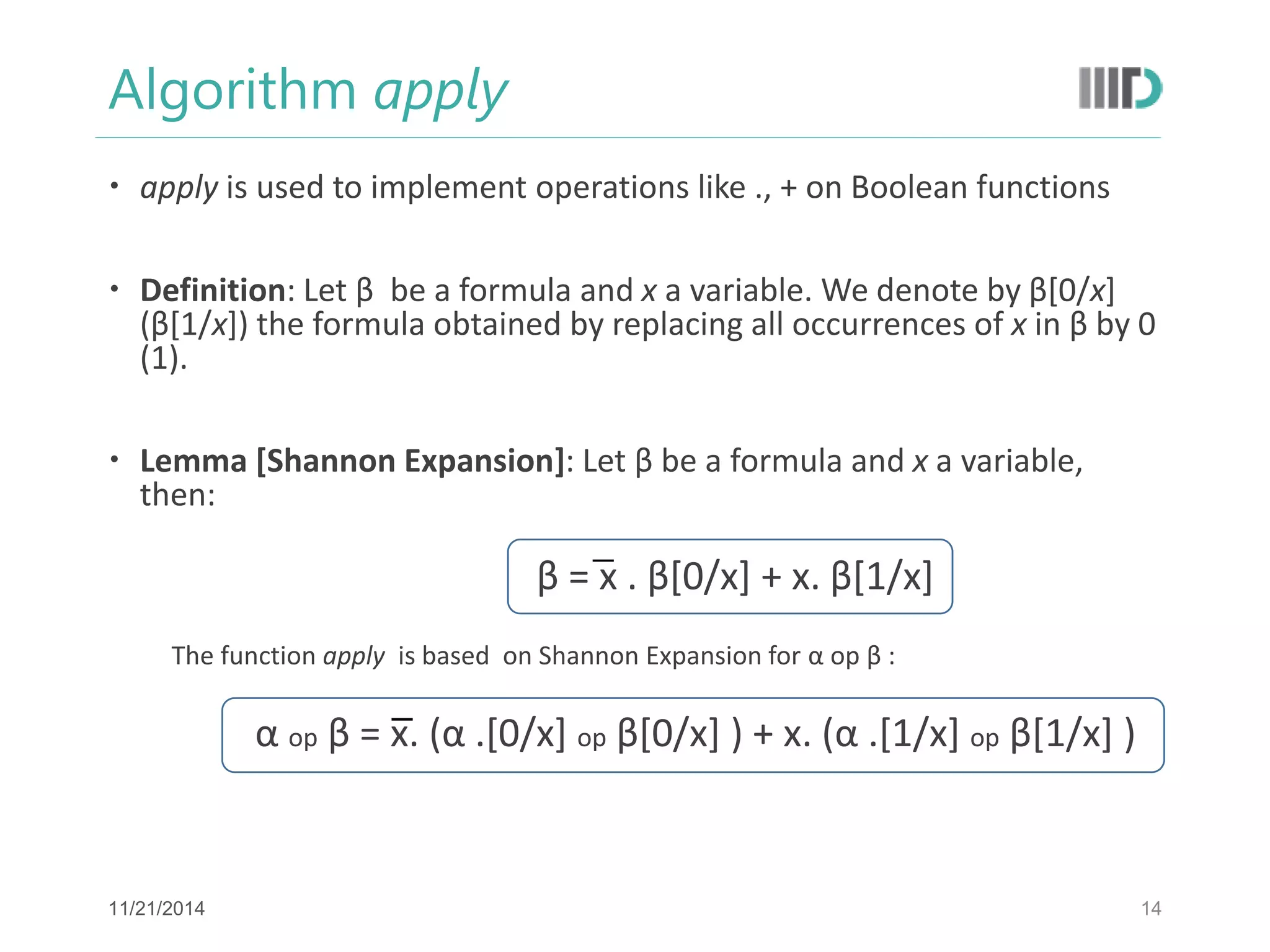 Algorithm apply

IIITD

• apply is used to implement operations like ., + on Boolean functions

• Definition: Let β be a formula and x a variable. We denote by β[0/x] (β[1/x]) the formula obtained by replacing all occurrences of x in β by 0 (1).

• Lemma [Shannon Expansion]: Let β be a formula and x a variable, then:

$\beta = \overline{x} . \beta[0/x] + x. \beta[1/x]$

The function apply is based on Shannon Expansion for α op β :

$\alpha \text{ op } \beta = \overline{x}. (\alpha .[0/x] \text{ op } \beta[0/x] ) + x. (\alpha .[1/x] \text{ op } \beta[1/x] )$

11/21/2014

14